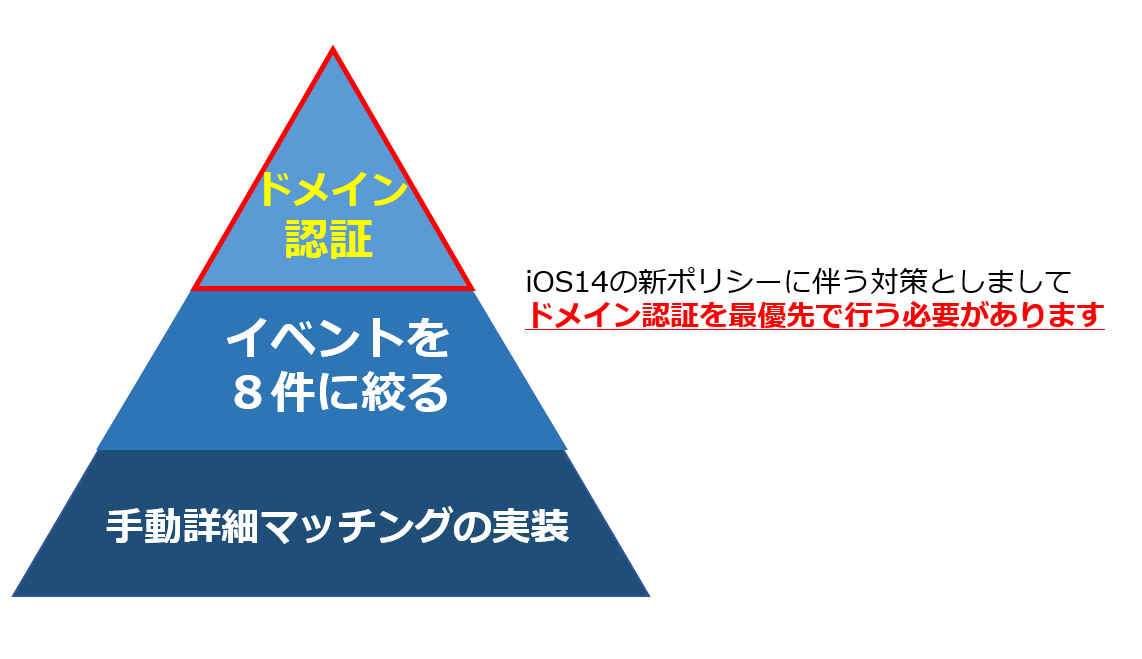 ドメイン認証

イベントを８件に絞る

手動詳細マッチングの実装

iOS14の新ポリシーに伴う対策としまして
ドメイン認証を最優先で行う必要があります